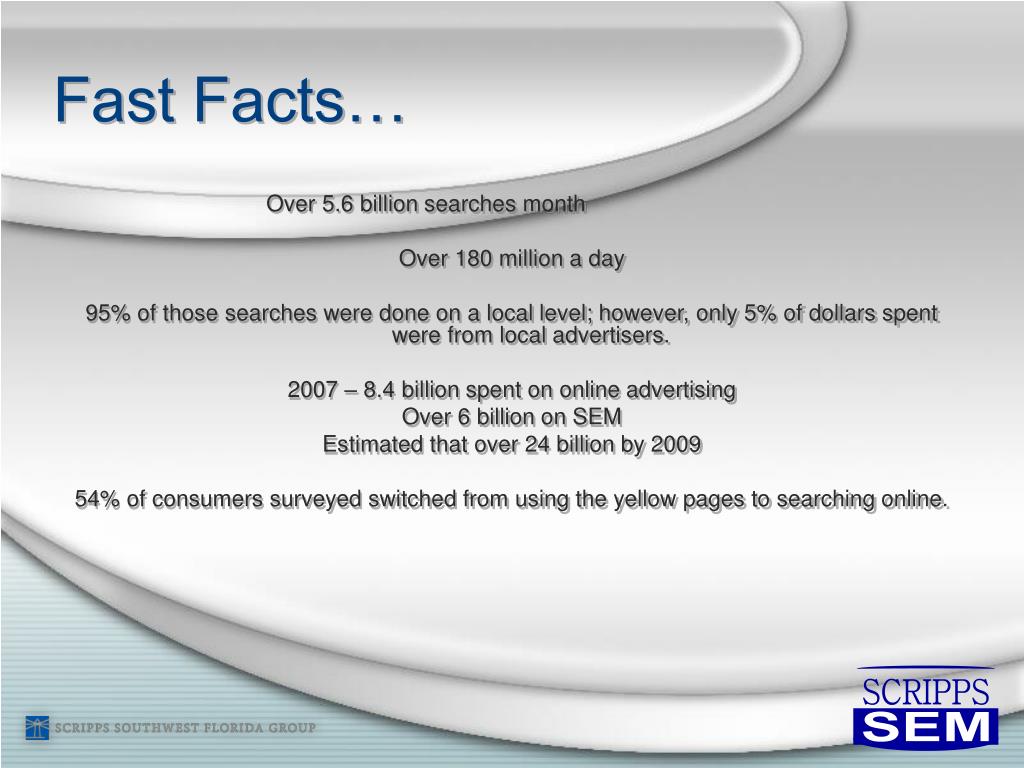 Fast Facts…

Over 5.6 billion searches month

Over 180 million a day

95% of those searches were done on a local level; however, only 5% of dollars spent were from local advertisers.

2007 – 8.4 billion spent on online advertising
Over 6 billion on SEM
Estimated that over 24 billion by 2009

54% of consumers surveyed switched from using the yellow pages to searching online.

SCRIPPS SOUTHWEST FLORIDA GROUP

SCRIPPS
SEM